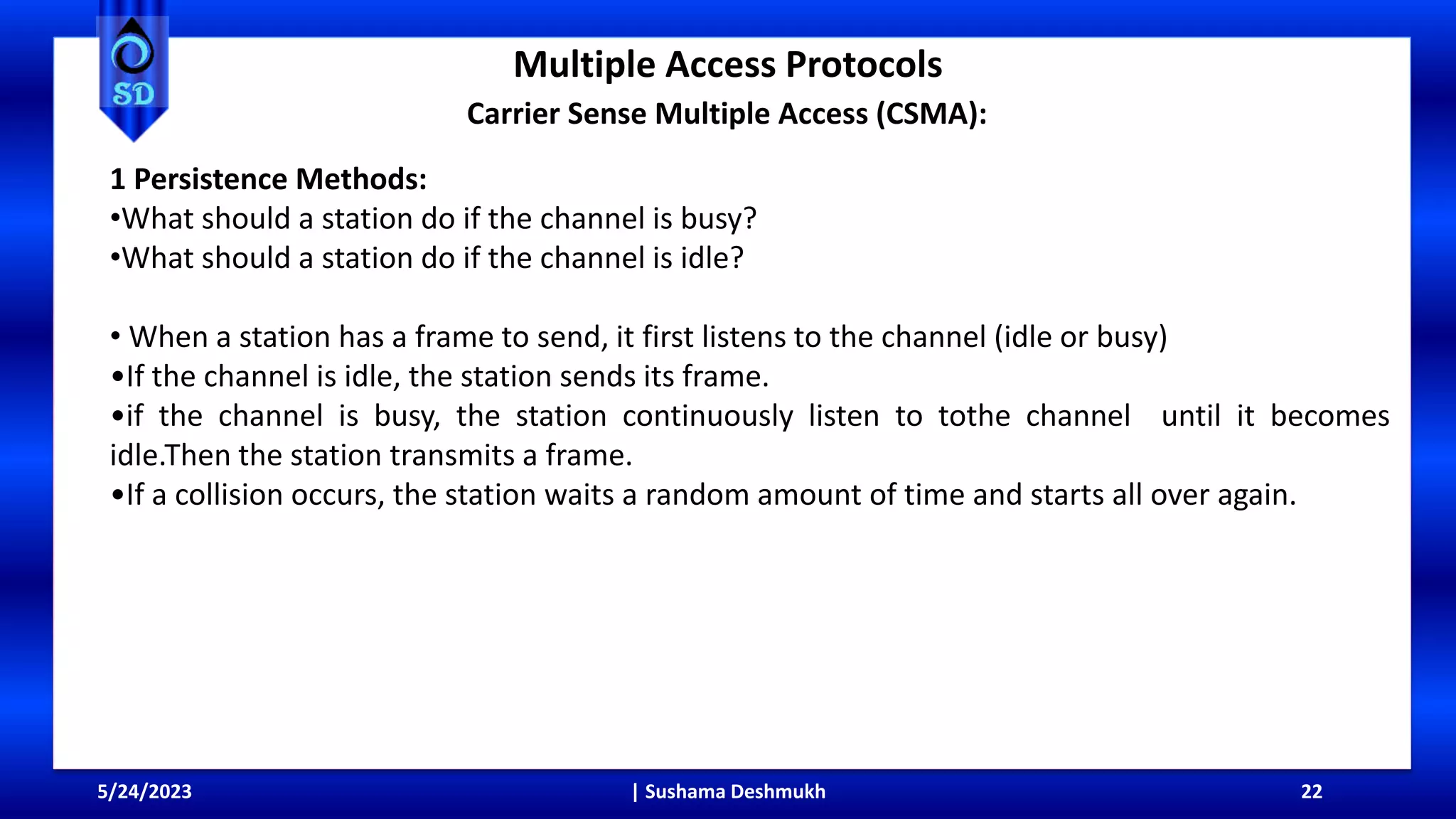 SD

Multiple Access Protocols

Carrier Sense Multiple Access (CSMA):

1 Persistence Methods:
•What should a station do if the channel is busy?
•What should a station do if the channel is idle?

• When a station has a frame to send, it first listens to the channel (idle or busy)
•If the channel is idle, the station sends its frame.
•if the channel is busy, the station continuously listen to tothe channel until it becomes idle.Then the station transmits a frame.
•If a collision occurs, the station waits a random amount of time and starts all over again.

5/24/2023 | Sushama Deshmukh 22